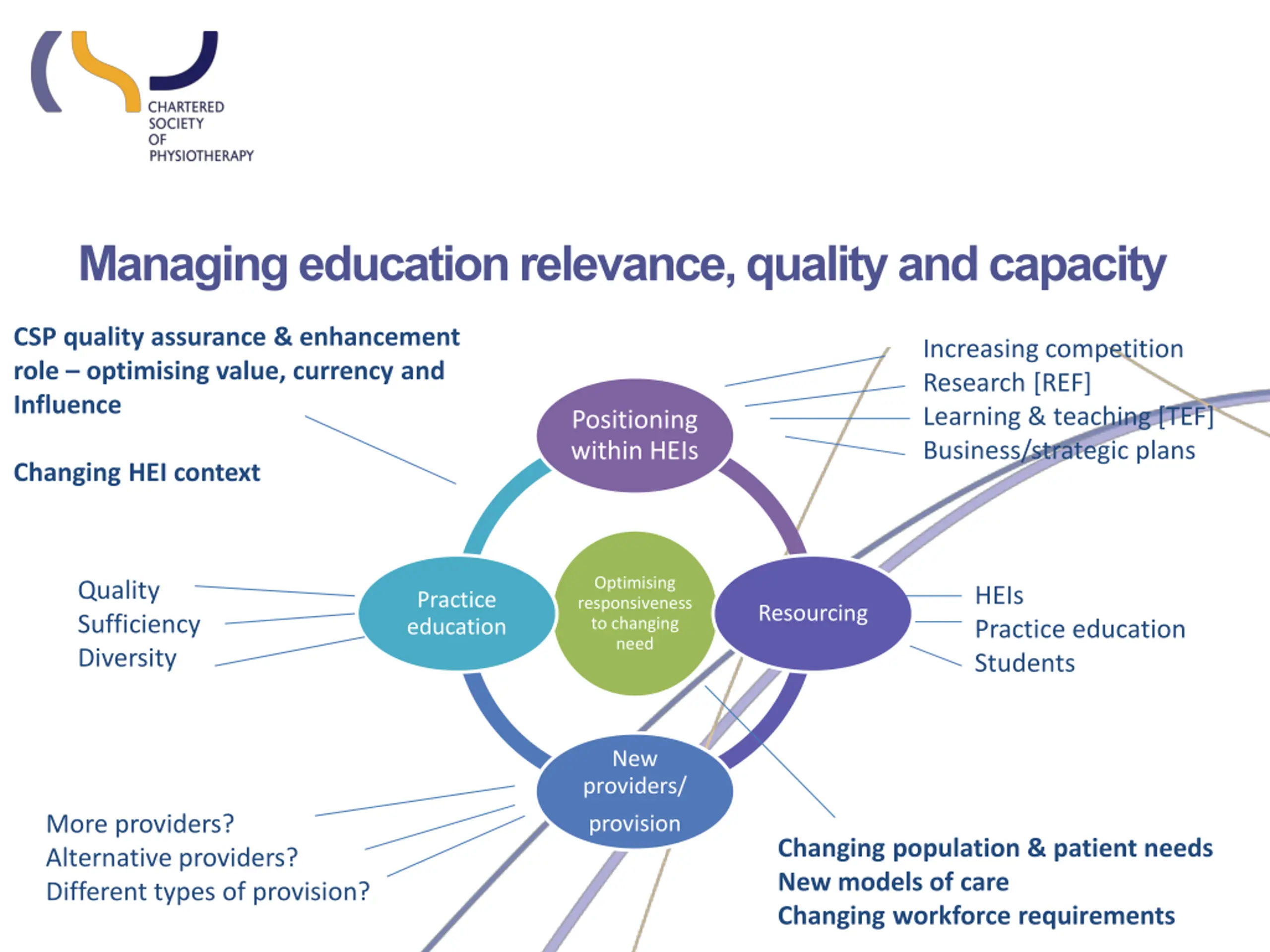 CHARTERED
SOCIETY
OF
PHYSIOTHERAPY

Managing education relevance, quality and capacity

CSP quality assurance & enhancement role – optimising value, currency and Influence

Changing HEI context

Increasing competition
Research [REF]
Learning & teaching [TEF]
Business/strategic plans

Positioning within HEIs

Quality
Sufficiency
Diversity

Practice education

Optimising responsiveness to changing need

Resourcing

HEIs
Practice education
Students

New providers/ provision

More providers?
Alternative providers?
Different types of provision?

Changing population & patient needs
New models of care
Changing workforce requirements